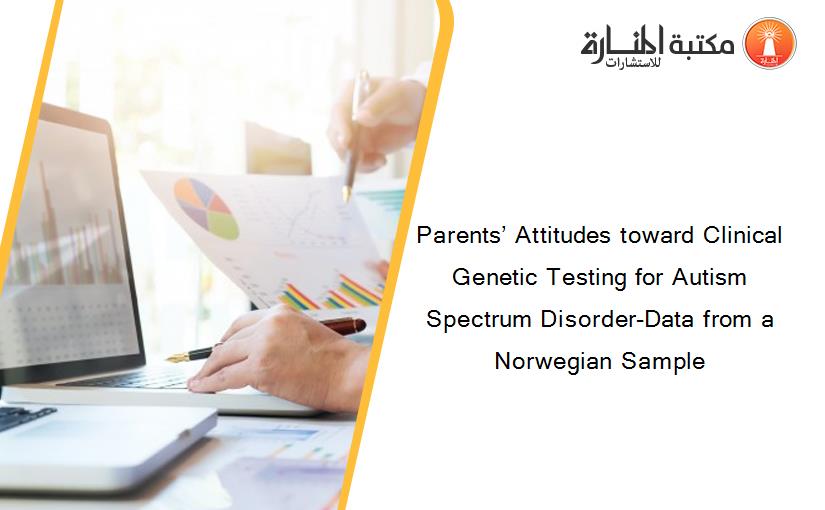 مكتبة المنارة للاستشارات

Parents’ Attitudes toward Clinical Genetic Testing for Autism Spectrum Disorder-Data from a Norwegian Sample